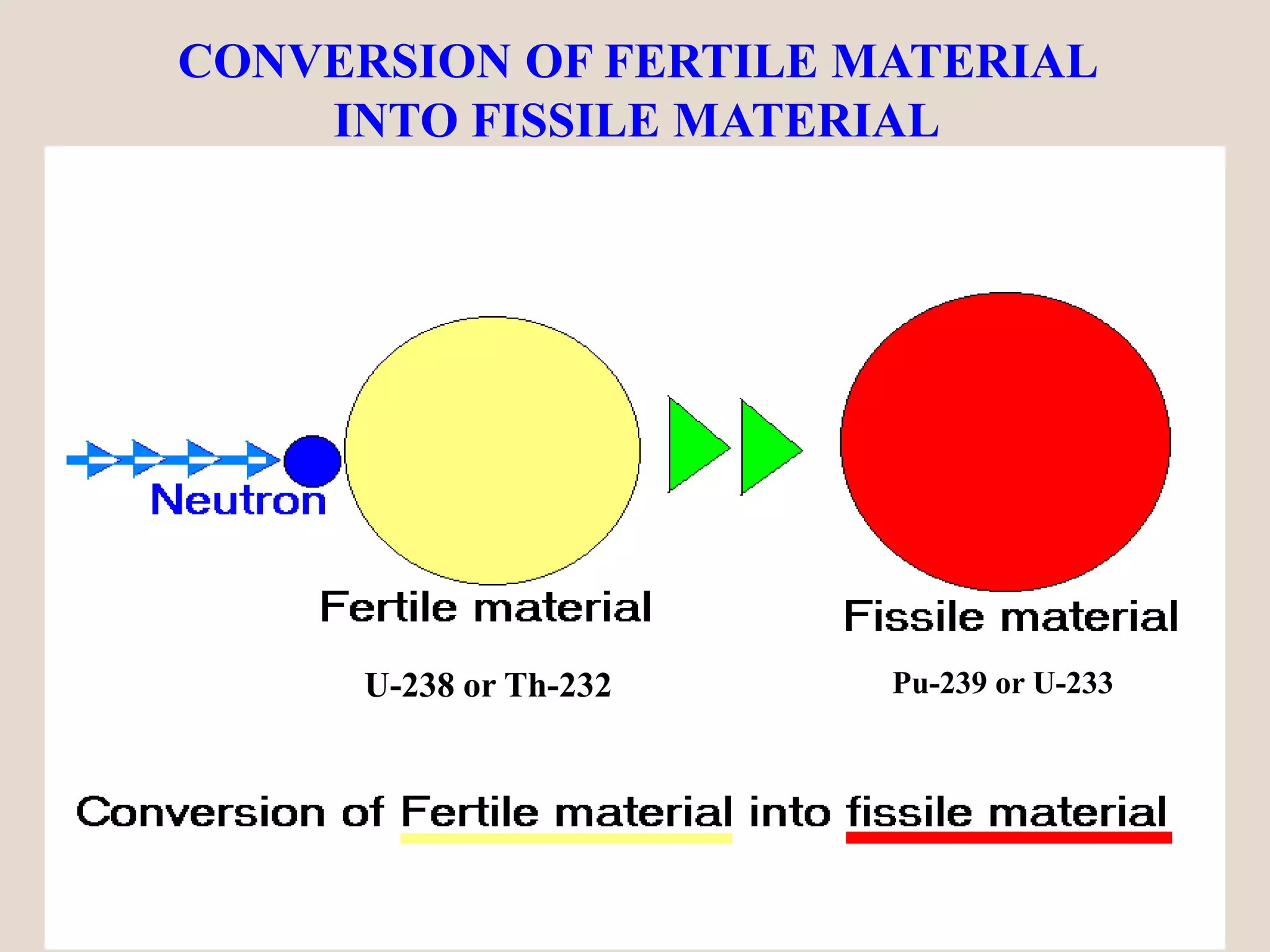 CONVERSION OF FERTILE MATERIAL INTO FISSILE MATERIAL

Neutron

Fertile material

Fissile material

U-238 or Th-232

Pu-239 or U-233

Conversion of Fertile material into fissile material